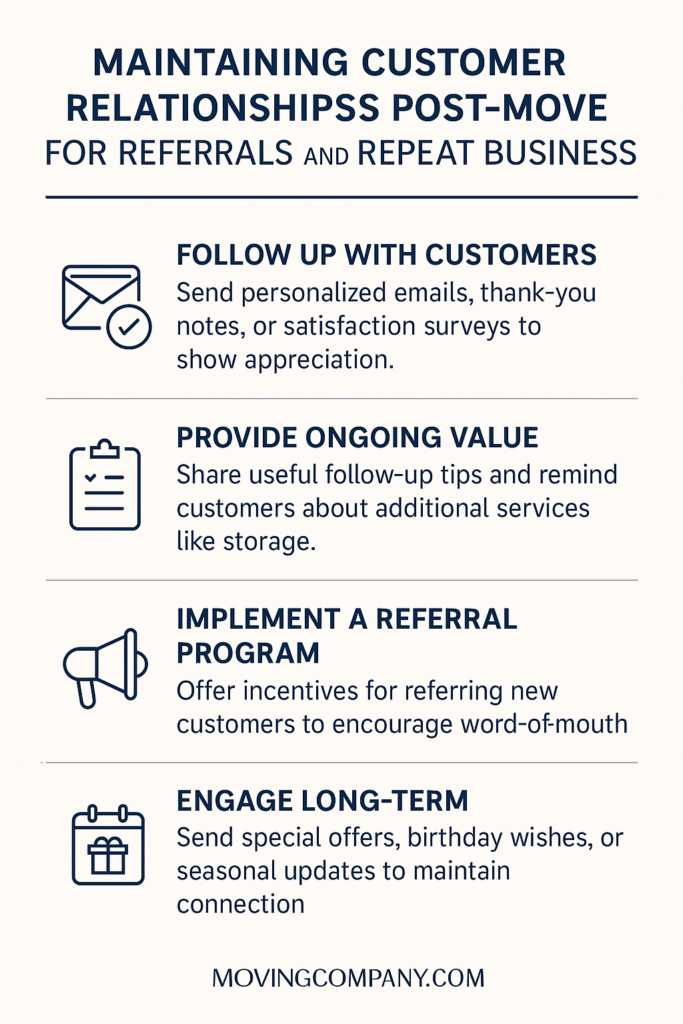 MAINTAINING CUSTOMER RELATIONSHIPSS POST-MOVE
FOR REFERRALS AND REPEAT BUSINESS

FOLLOW UP WITH CUSTOMERS
Send personalized emails, thank-you notes, or satisfaction surveys to show appreciation.

PROVIDE ONGOING VALUE
Share useful follow-up tips and remind customers about additional services like storage.

IMPLEMENT A REFERRAL PROGRAM
Offer incentives for referring new customers to encourage word-of-mouth

ENGAGE LONG-TERM
Send special offers, birthday wishes, or seasonal updates to maintain connection

MOVINGCOMPANY.COM